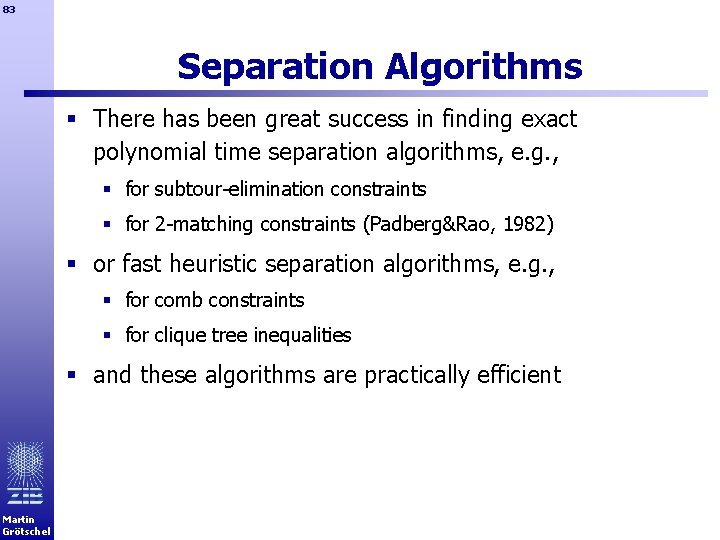 83

Separation Algorithms

• There has been great success in finding exact polynomial time separation algorithms, e.g.,

• for subtour-elimination constraints

• for 2-matching constraints (Padberg&Rao, 1982)

• or fast heuristic separation algorithms, e.g.,

• for comb constraints

• for clique tree inequalities

• and these algorithms are practically efficient

ZIB

Martin
Grötschel